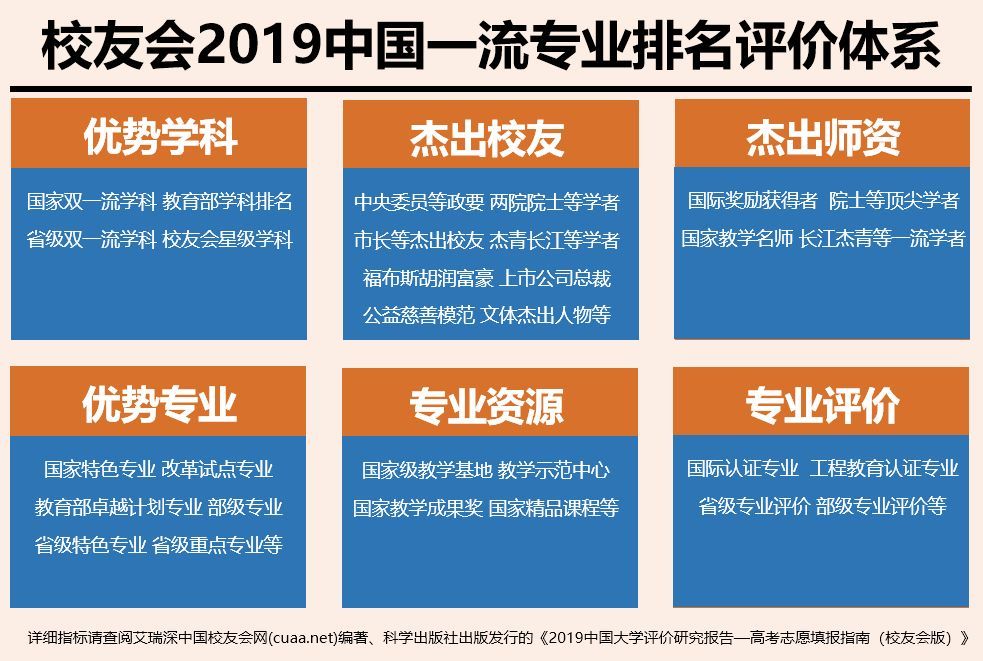 校友会2019中国一流专业排名评价体系

优势学科

国家双一流学科 教育部学科排名
省级双一流学科 校友会星级学科

杰出校友

中央委员等政要 两院院士等学者
市长等杰出校友 杰青长江等学者
福布斯胡润富豪 上市公司总裁
公益慈善模范 文体杰出人物等

杰出师资

国际奖励获得者 院士等顶尖学者
国家教学名师 长江杰青等一流学者

优势专业

国家特色专业 改革试点专业
教育部卓越计划专业 部级专业
省级特色专业 省级重点专业等

专业资源

国家级教学基地 教学示范中心
国家教学成果奖 国家精品课程等

专业评价

国际认证专业 工程教育认证专业
省级专业评价 部级专业评价等

详细指标请查阅艾瑞深中国校友会网(cuaa.net)编著、科学出版社出版发行的《2019中国大学评价研究报告—高考志愿填报指南（校友会版）》